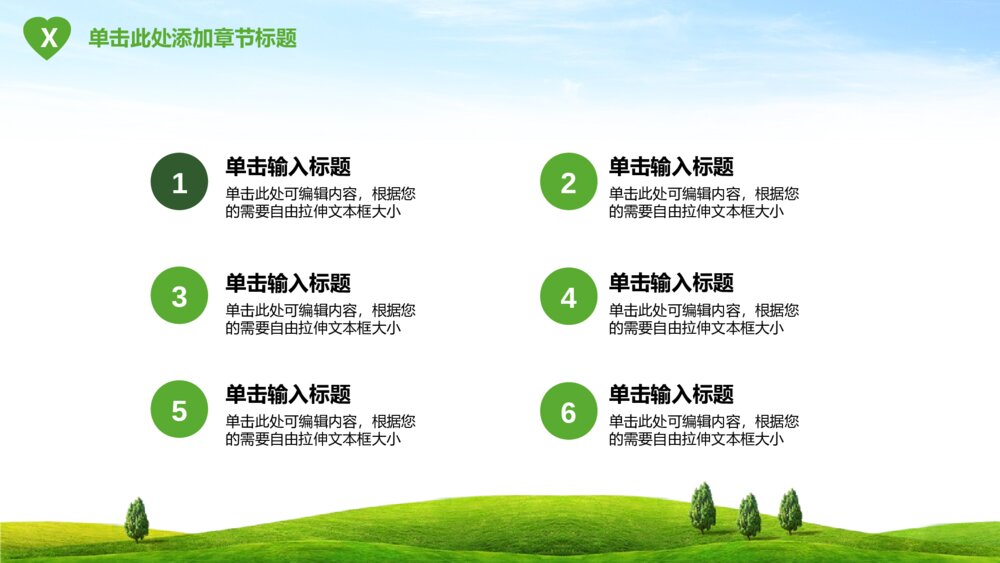 X 单击此处添加章节标题

1
单击输入标题
单击此处可编辑内容，根据您的需要自由拉伸文本框大小

2
单击输入标题
单击此处可编辑内容，根据您的需要自由拉伸文本框大小

3
单击输入标题
单击此处可编辑内容，根据您的需要自由拉伸文本框大小

4
单击输入标题
单击此处可编辑内容，根据您的需要自由拉伸文本框大小

5
单击输入标题
单击此处可编辑内容，根据您的需要自由拉伸文本框大小

6
单击输入标题
单击此处可编辑内容，根据您的需要自由拉伸文本框大小